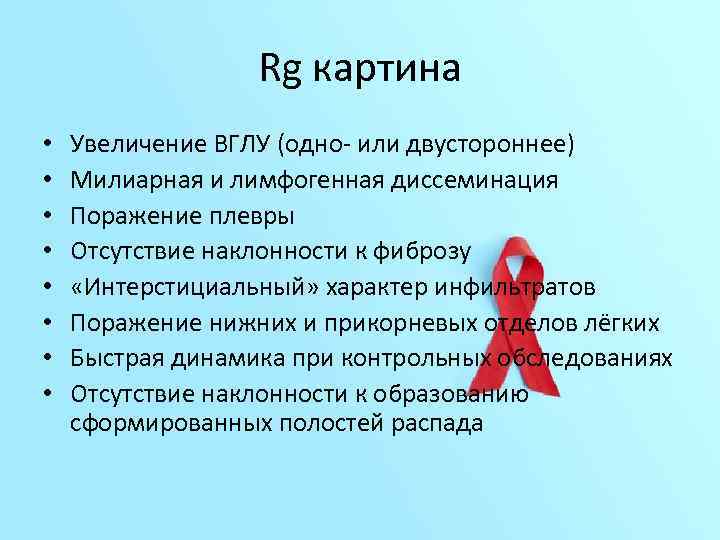 Rg картина

• Увеличение ВГЛУ (одно- или двустороннее)
• Милиарная и лимфогенная диссеминация
• Поражение плевры
• Отсутствие наклонности к фиброзу
• «Интерстициальный» характер инфильтратов
• Поражение нижних и прикорневых отделов лёгких
• Быстрая динамика при контрольных обследованиях
• Отсутствие наклонности к образованию сформированных полостей распада